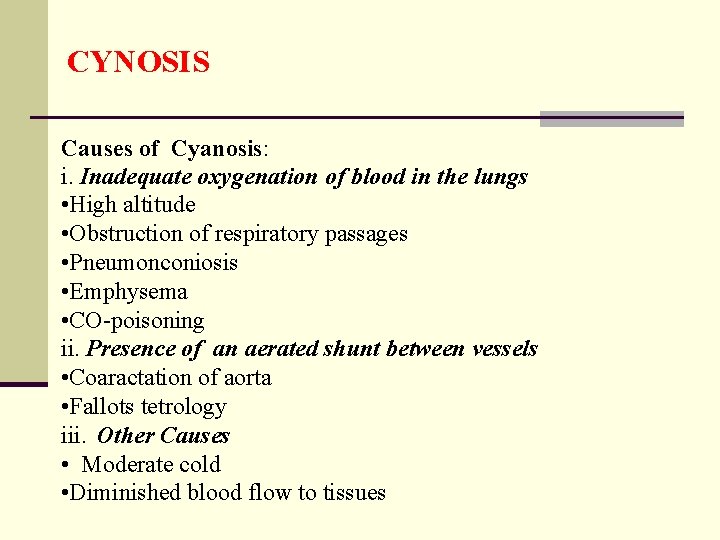 CYNOSIS

Causes of Cyanosis:
i. Inadequate oxygenation of blood in the lungs
•High altitude
•Obstruction of respiratory passages
•Pneumonconiosis
•Emphysema
•CO-poisoning
ii. Presence of an aerated shunt between vessels
•Coaractation of aorta
•Fallots tetrology
iii. Other Causes
• Moderate cold
•Diminished blood flow to tissues